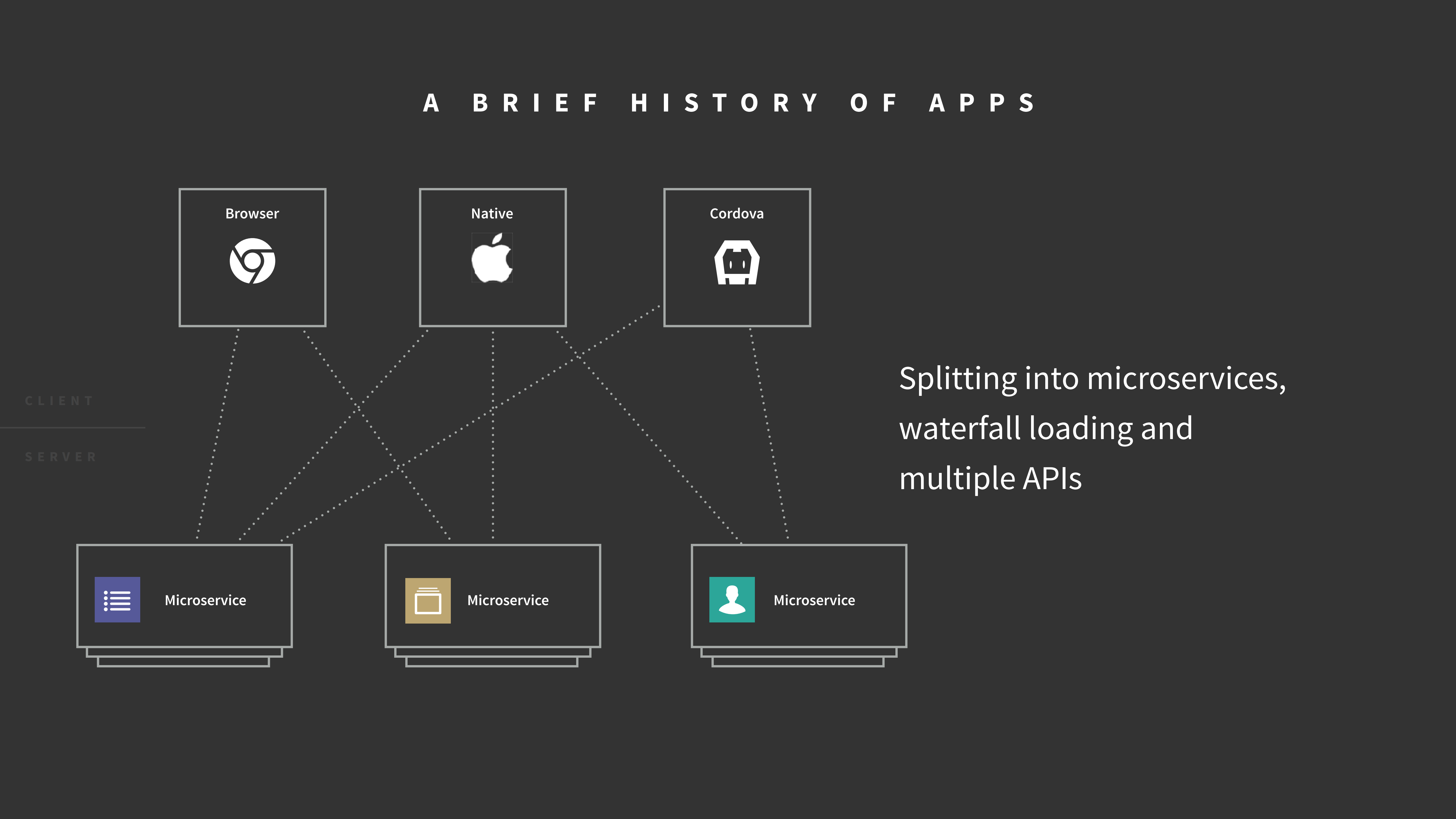 A BRIEF HISTORY OF APPS

Browser

Native

Cordova

CLIENT

SERVER

Splitting into microservices, waterfall loading and multiple APIs

Microservice

Microservice

Microservice